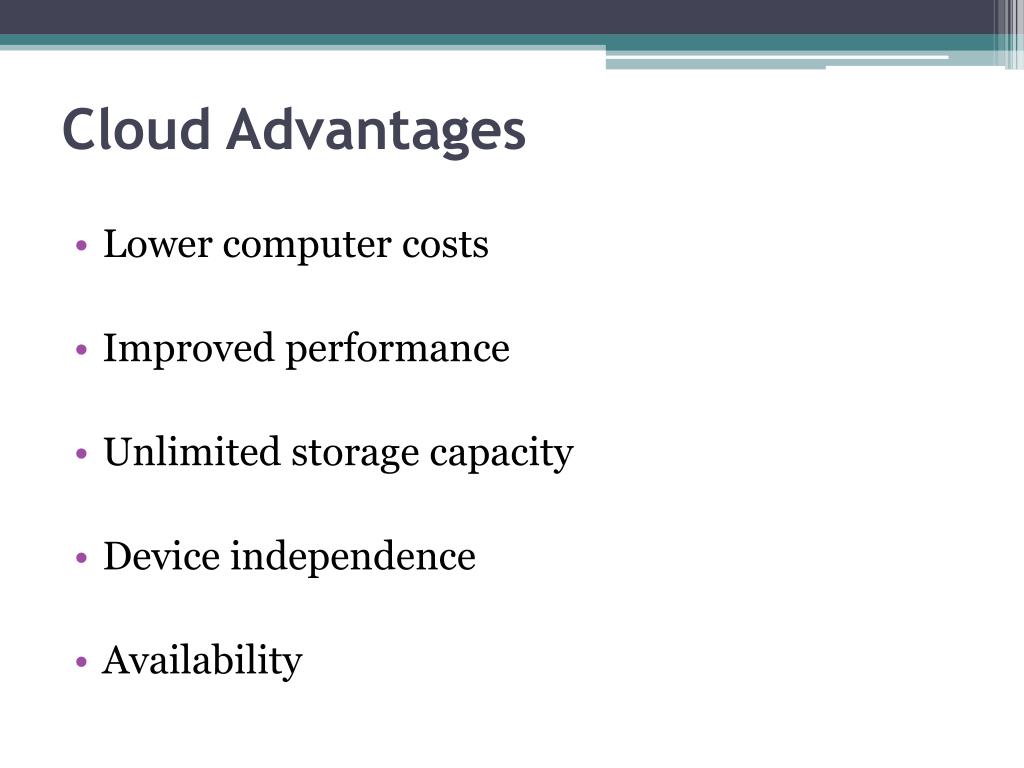 Cloud Advantages

• Lower computer costs

• Improved performance

• Unlimited storage capacity

• Device independence

• Availability